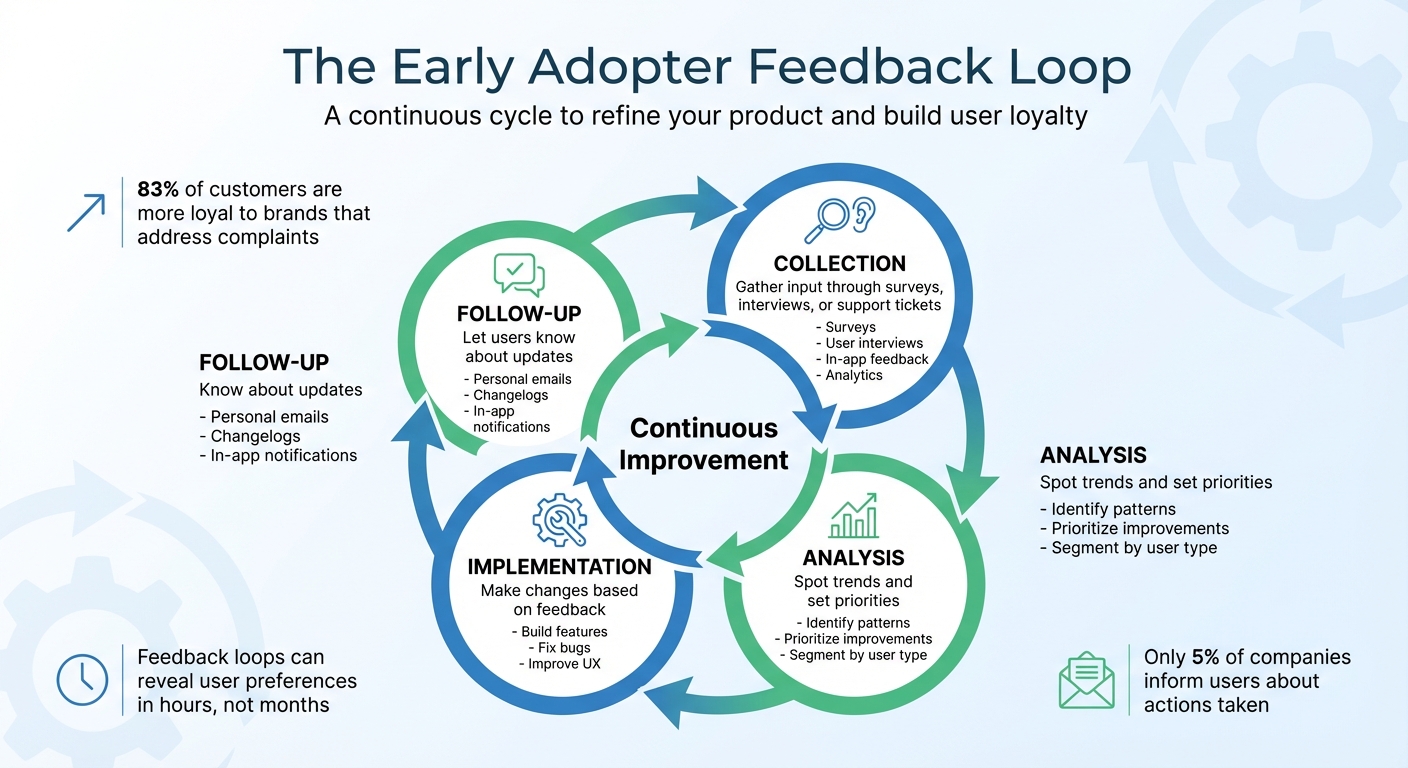 The Early Adopter Feedback Loop

A continuous cycle to refine your product and build user loyalty

83% of customers are more loyal to brands that address complaints

FOLLOW-UP
Know about updates
- Personal emails
- Changelogs
- In-app notifications

FOLLOW-UP
Let users know about updates
- Personal emails
- Changelogs
- In-app notifications

COLLECTION
Gather input through surveys, interviews, or support tickets
- Surveys
- User interviews
- In-app feedback
- Analytics

Continuous Improvement

IMPLEMENTATION
Make changes based on feedback
- Build features
- Fix bugs
- Improve UX

ANALYSIS
Spot trends and set priorities
- Identify patterns
- Prioritize improvements
- Segment by user type

ANALYSIS
Spot trends and set priorities
- Identify patterns
- Prioritize improvements
- Segment by user type

Feedback loops can reveal user preferences in hours, not months

Only 5% of companies inform users about actions taken